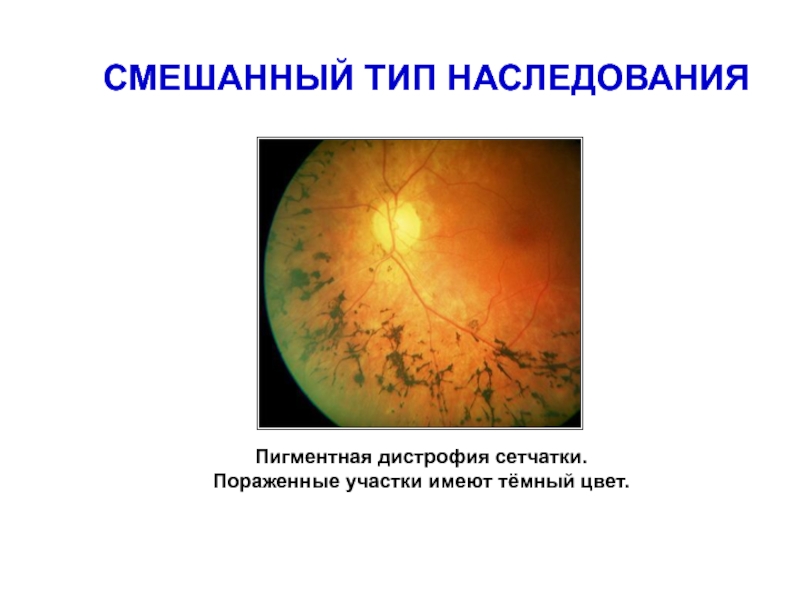 СМЕШАННЫЙ ТИП НАСЛЕДОВАНИЯ

Пигментная дистрофия сетчатки.
Пораженные участки имеют тёмный цвет.